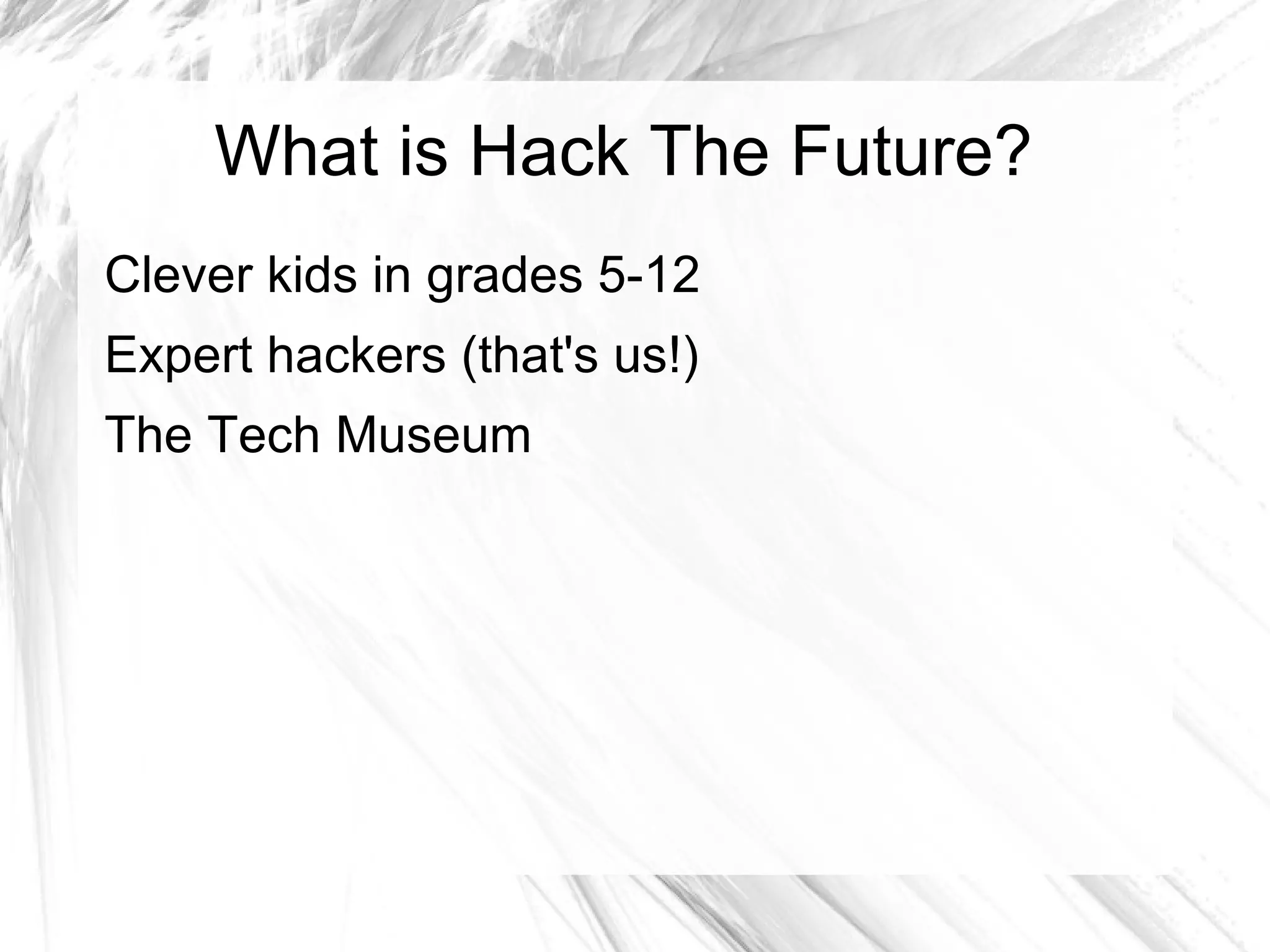 What is Hack The Future?

Clever kids in grades 5-12

Expert hackers (that's us!)

The Tech Museum